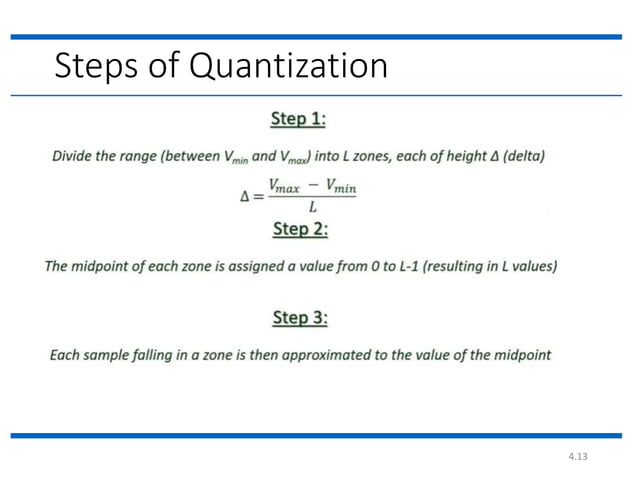 Steps of Quantization

Step 1:

Divide the range (between $V_{min}$ and $V_{max}$) into L zones, each of height Δ (delta)

$\Delta = \frac{V_{max} - V_{min}}{L}$

Step 2:

The midpoint of each zone is assigned a value from 0 to L-1 (resulting in L values)

Step 3:

Each sample falling in a zone is then approximated to the value of the midpoint

4.13